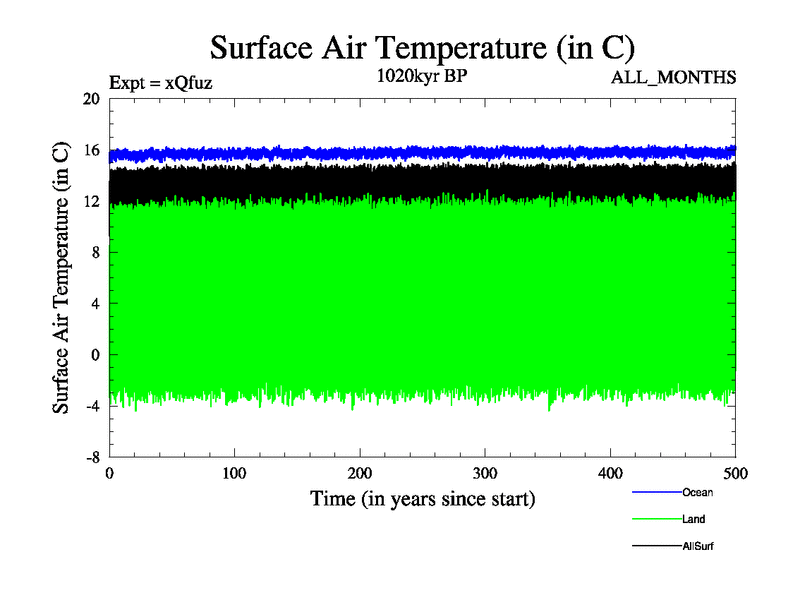 Surface Air Temperature (in C)

Expt = xQfuz

1020kyr BP

ALL_MONTHS

Surface Air Temperature (in C)

20
16
12
8
4
0
-4
-8

0
100
200
300
400
500

Time (in years since start)

Ocean
Land
AllSurf